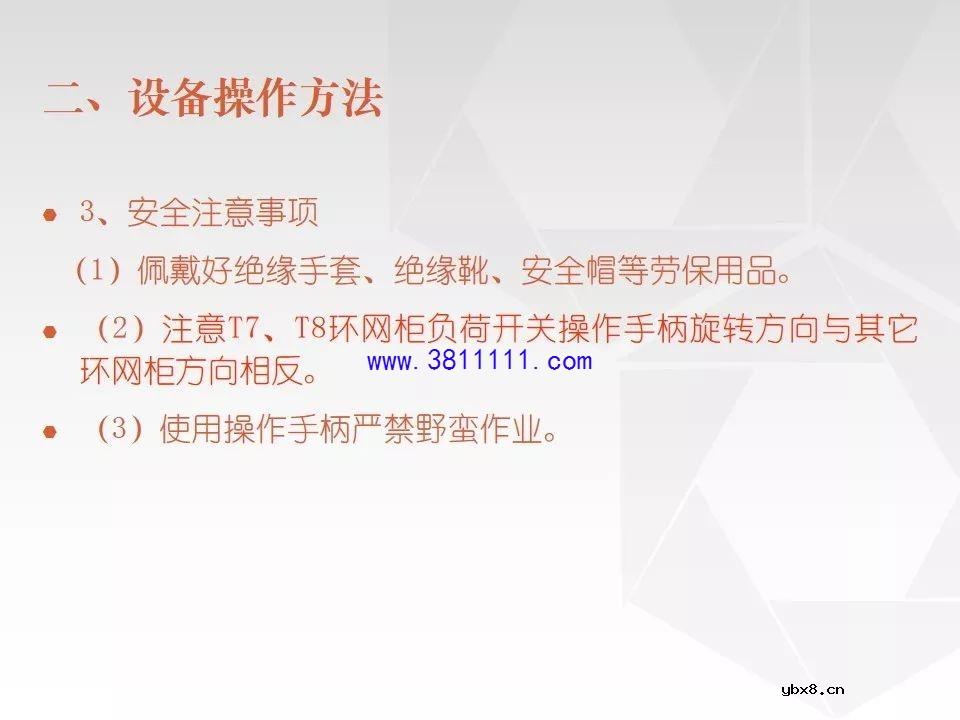 二、设备操作方法

3、安全注意事项

(1) 佩戴好绝缘手套、绝缘靴、安全帽等劳保用品。

(2) 注意T7、T8环网柜负荷开关操作手柄旋转方向与其它环网柜方向相反。

www.3811111.com

(3) 使用操作手柄严禁野蛮作业。

ybx8.cn